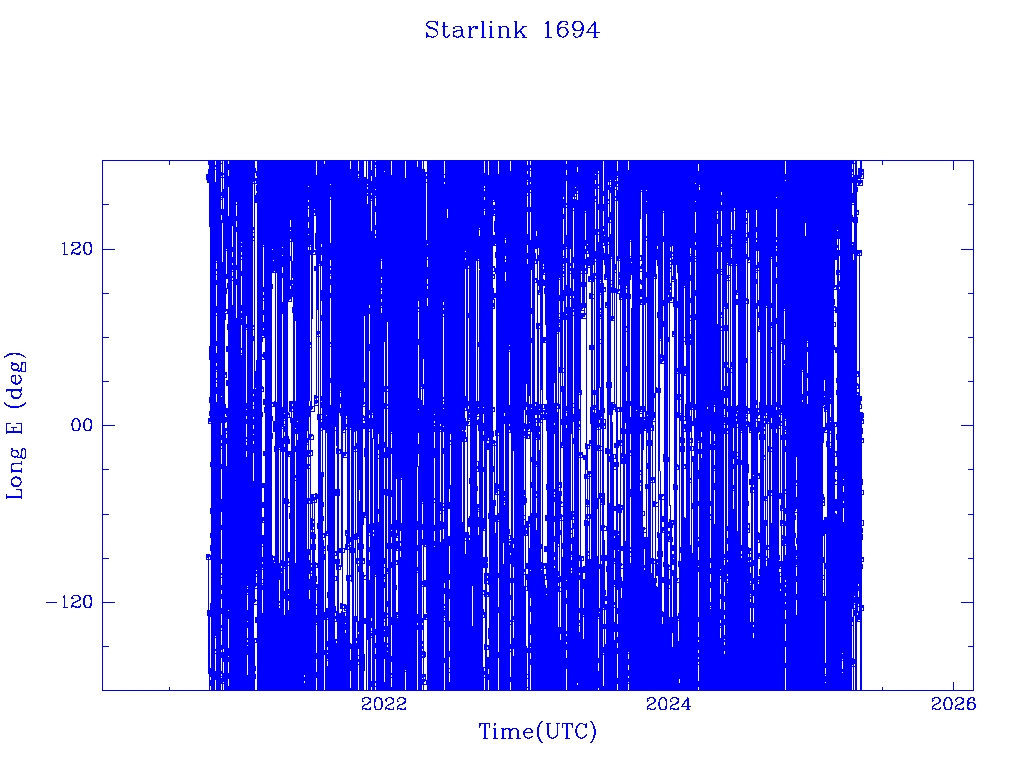 Starlink 1694

Long E (deg)

120

00

−120

2022

2024

2026

Time(UTC)